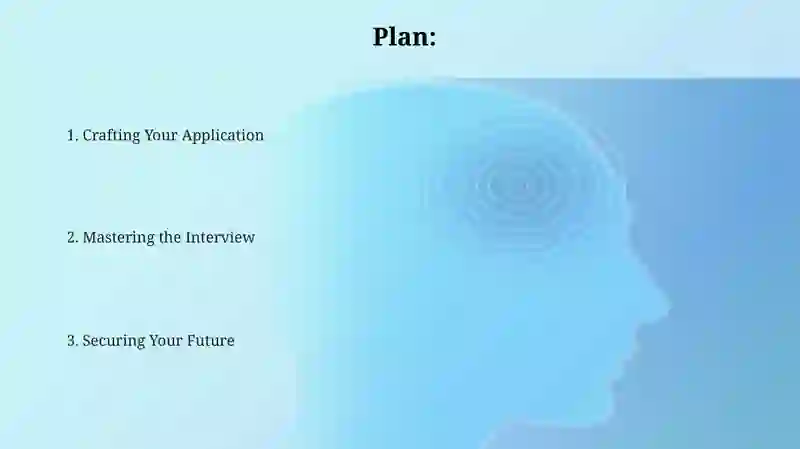 Plan:

1. Crafting Your Application

2. Mastering the Interview

3. Securing Your Future